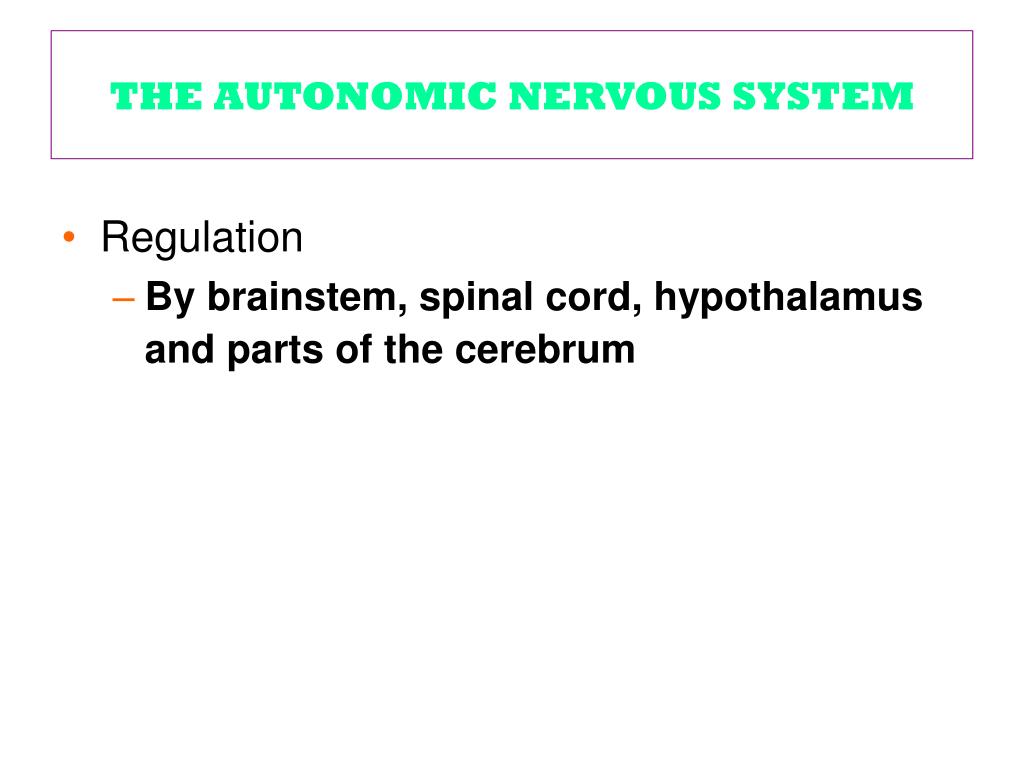 THE AUTONOMIC NERVOUS SYSTEM

• Regulation
– By brainstem, spinal cord, hypothalamus and parts of the cerebrum